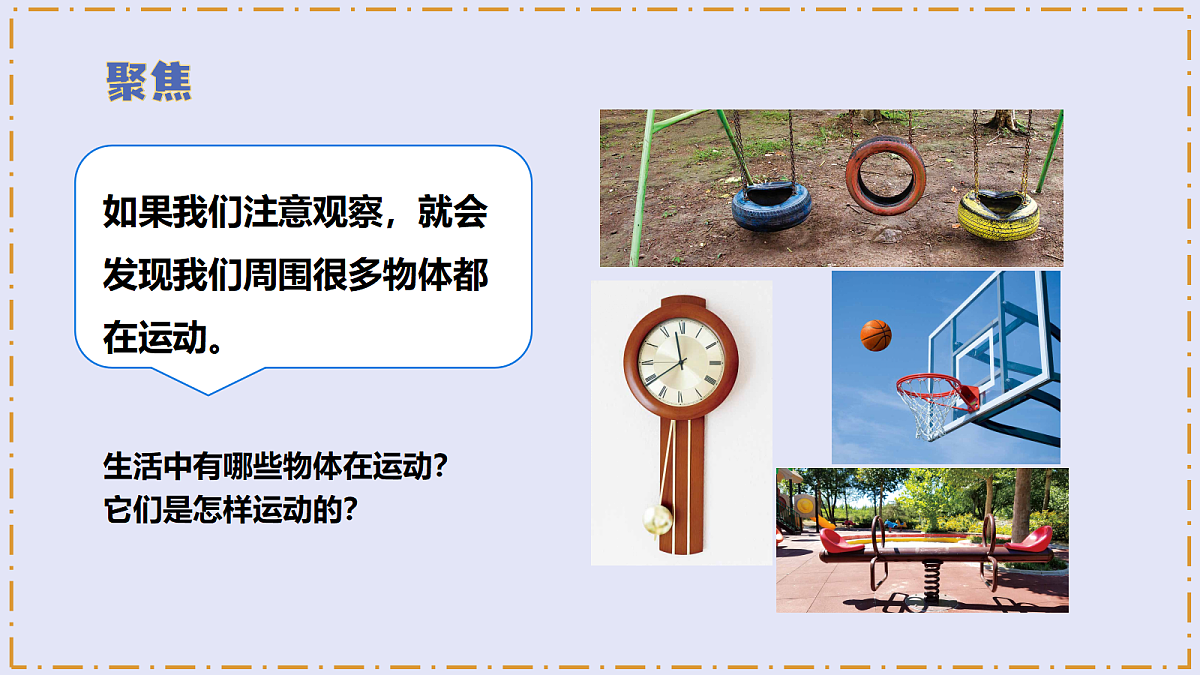 聚焦

如果我们注意观察，就会发现我们周围很多物体都在运动。

生活中有哪些物体在运动？
它们是怎样运动的？